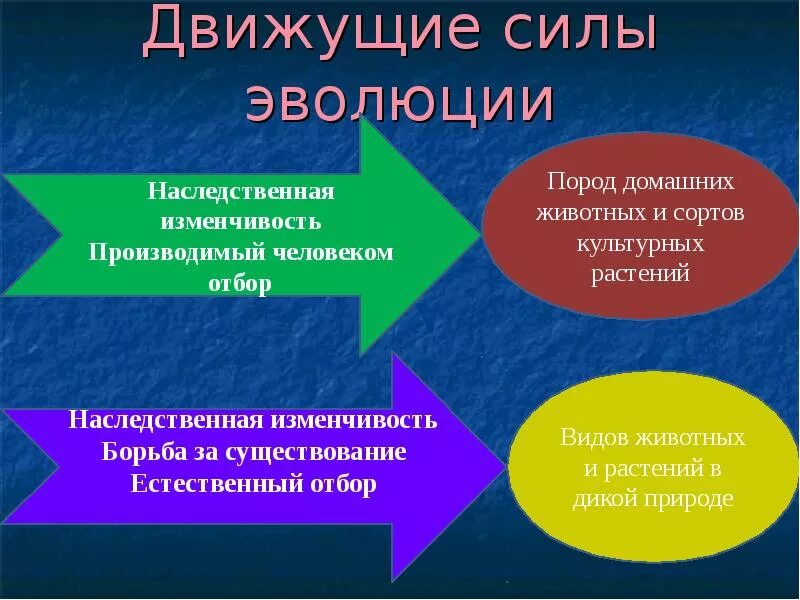 Движущие силы эволюции

Наследственная изменчивость
Производимый человеком отбор

Пород домашних животных и сортов культурных растений

Наследственная изменчивость
Борьба за существование
Естественный отбор

Видов животных и растений в дикой природе